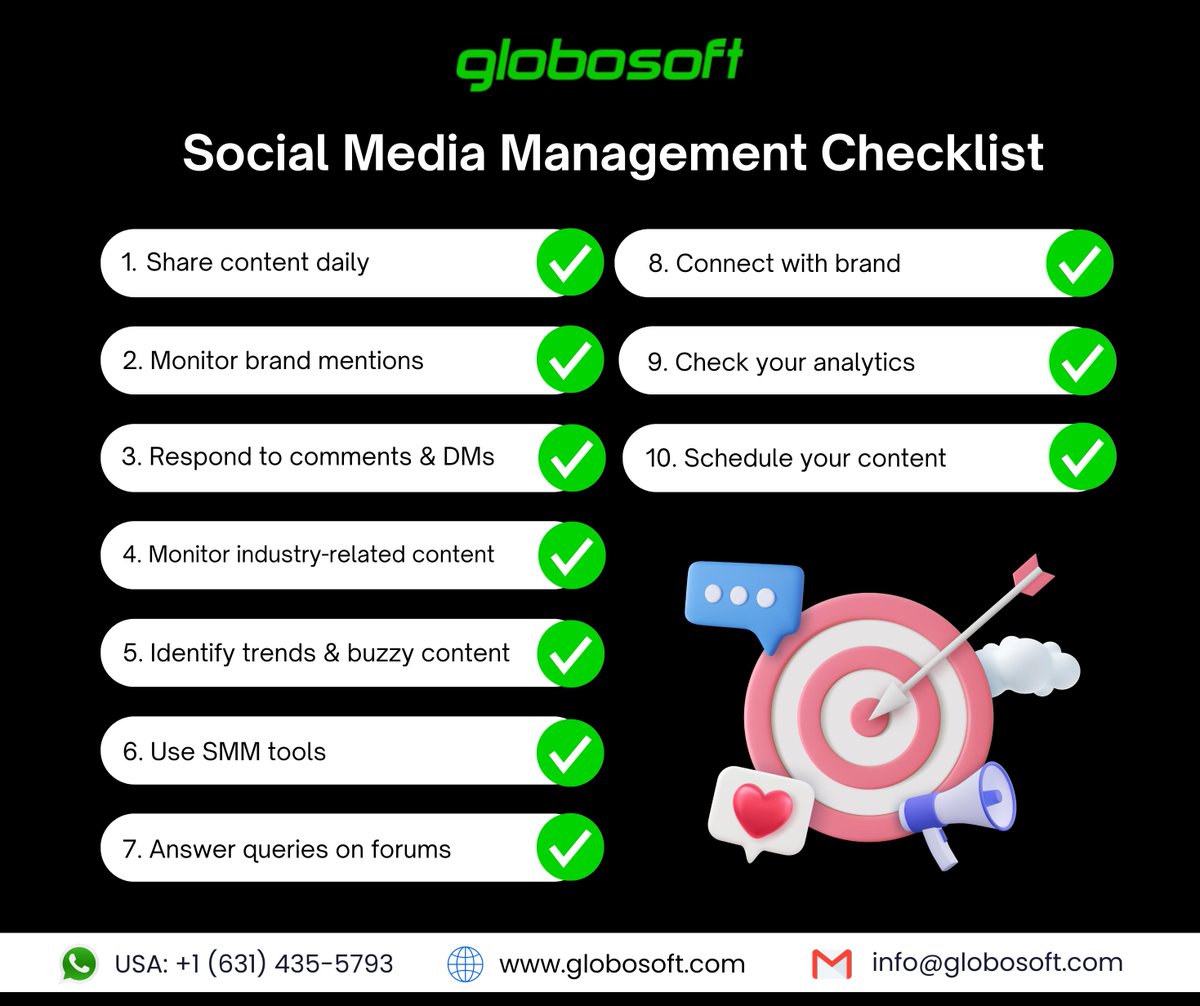 globosoft

Social Media Management Checklist

1. Share content daily

2. Monitor brand mentions

3. Respond to comments & DMs

4. Monitor industry-related content

5. Identify trends & buzzy content

6. Use SMM tools

7. Answer queries on forums

8. Connect with brand

9. Check your analytics

10. Schedule your content

USA: +1 (631) 435-5793 www.globosoft.com info@globosoft.com